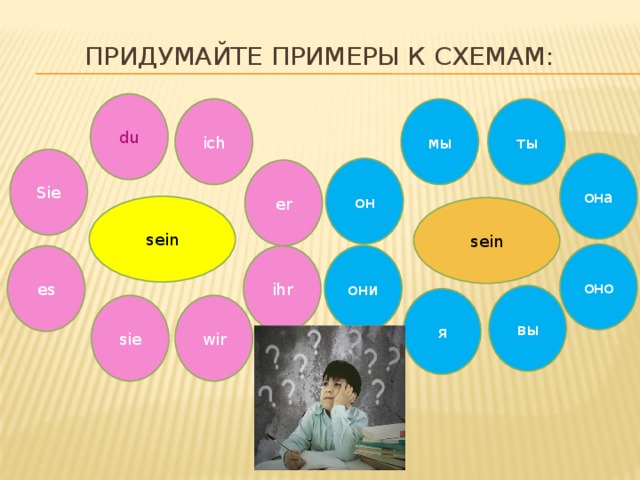 ПРИДУМАЙТЕ ПРИМЕРЫ К СХЕМАМ:

du

ich

Sie

er

sein

es

ihr

sie

wir

мы

ты

он

она

sein

они

оно

я

вы